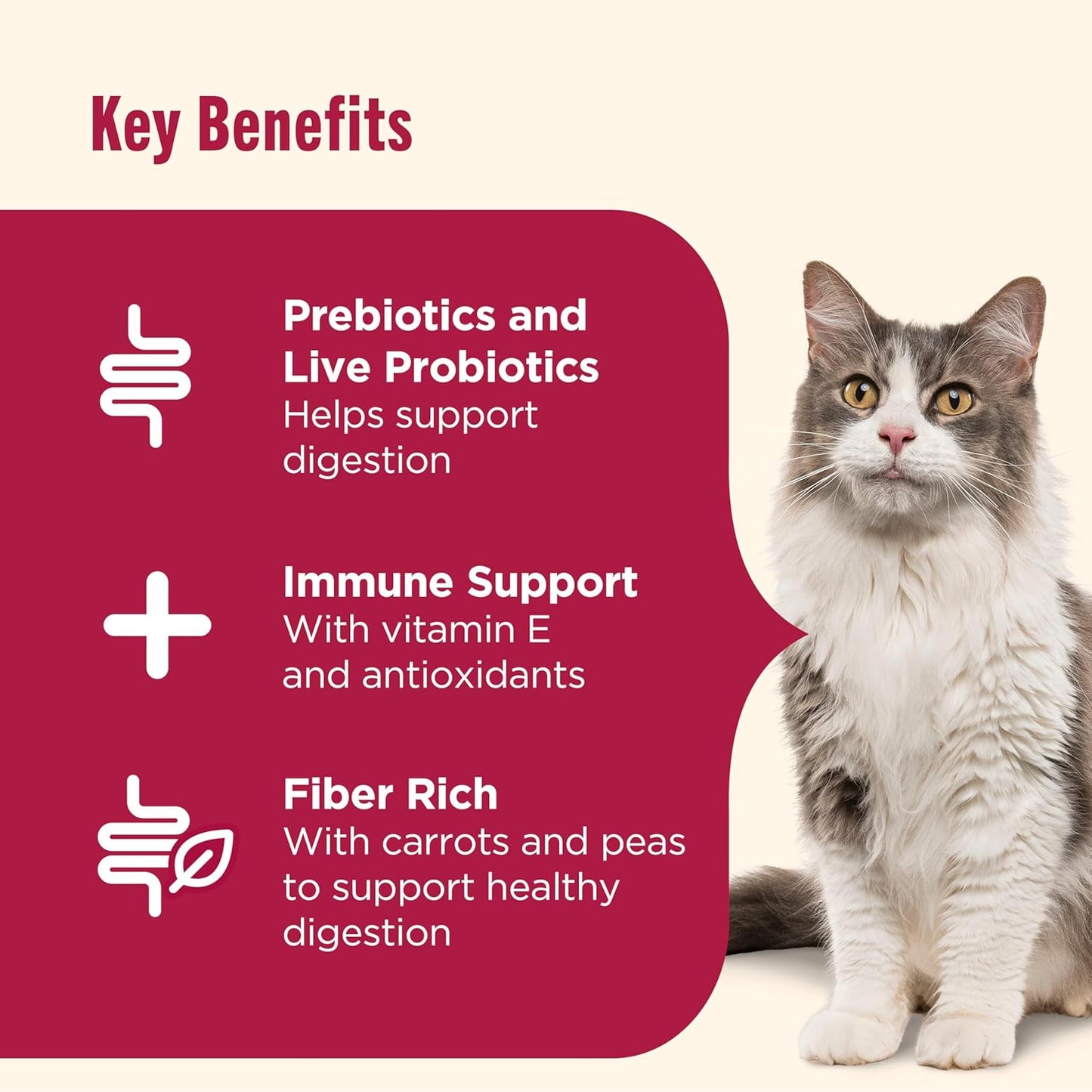 Key Benefits

Prebiotics and Live Probiotics
Helps support digestion

Immune Support
With vitamin E and antioxidants

Fiber Rich
With carrots and peas to support healthy digestion